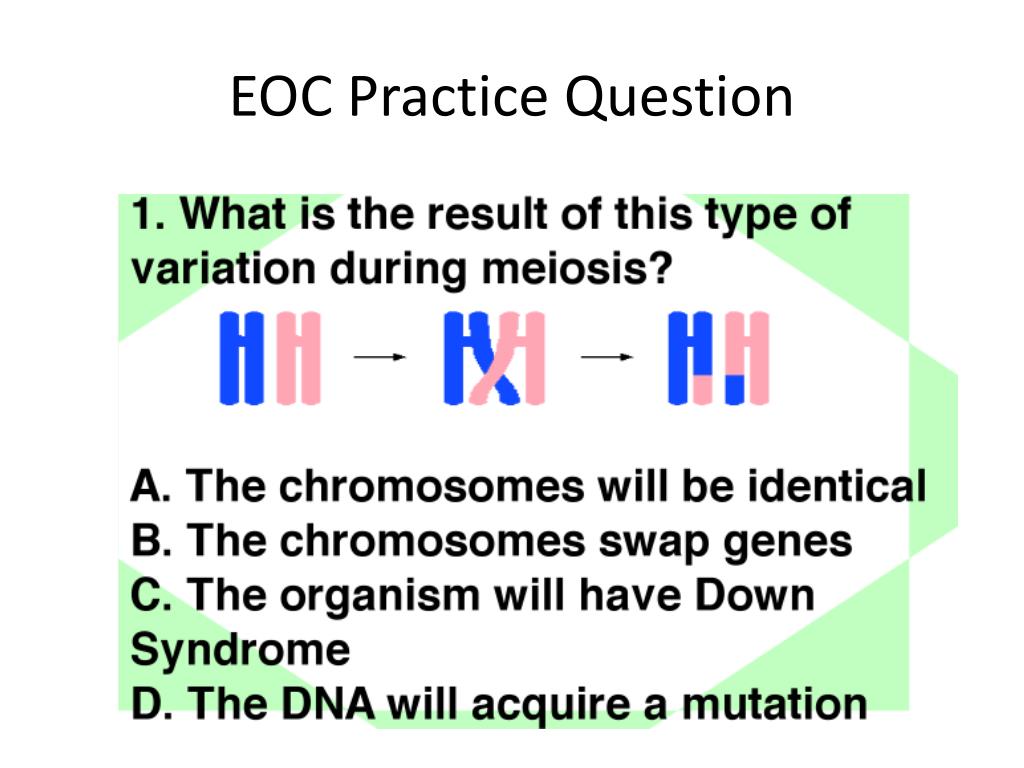 EOC Practice Question

1. What is the result of this type of variation during meiosis?

A. The chromosomes will be identical
B. The chromosomes swap genes
C. The organism will have Down Syndrome
D. The DNA will acquire a mutation